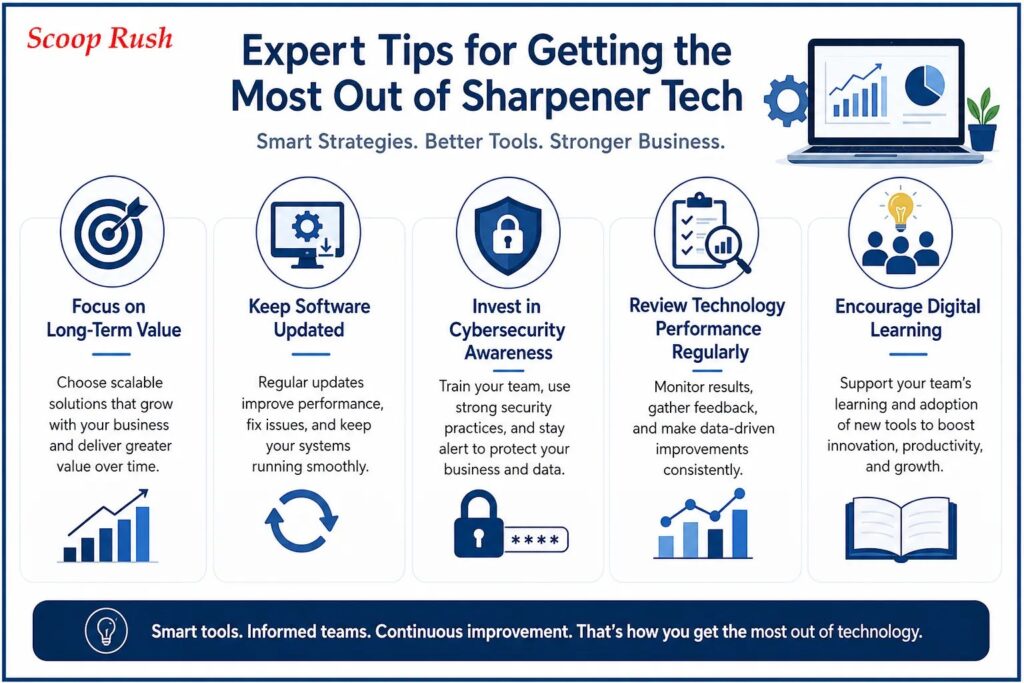 Scoop Rush

Expert Tips for Getting the Most Out of Sharpener Tech

Smart Strategies. Better Tools. Stronger Business.

Focus on Long-Term Value

Choose scalable solutions that grow with your business and deliver greater value over time.

Keep Software Updated

Regular updates improve performance, fix issues, and keep your systems running smoothly.

Invest in Cybersecurity Awareness

Train your team, use strong security practices, and stay alert to protect your business and data.

****

Review Technology Performance Regularly

Monitor results, gather feedback, and make data-driven improvements consistently.

Encourage Digital Learning

Support your team's learning and adoption of new tools to boost innovation, productivity, and growth.

Smart tools. Informed teams. Continuous improvement. That's how you get the most out of technology.